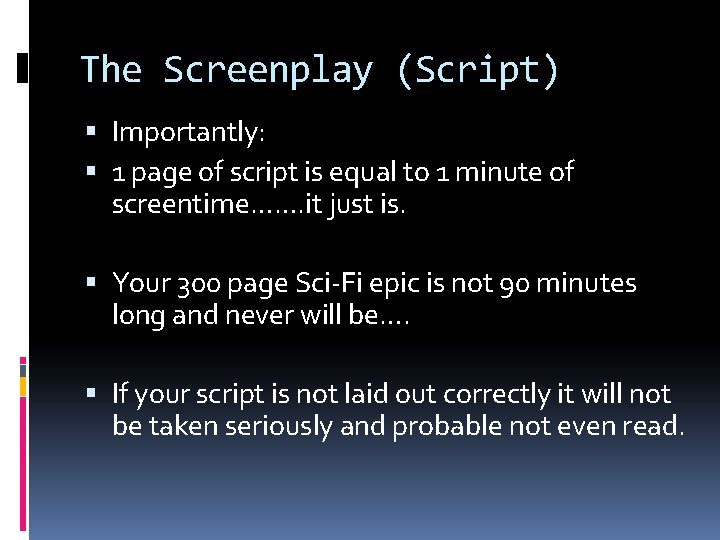 The Screenplay (Script)

▪ Importantly:
▪ 1 page of script is equal to 1 minute of screentime…….it just is.

▪ Your 300 page Sci-Fi epic is not 90 minutes long and never will be….

▪ If your script is not laid out correctly it will not be taken seriously and probable not even read.